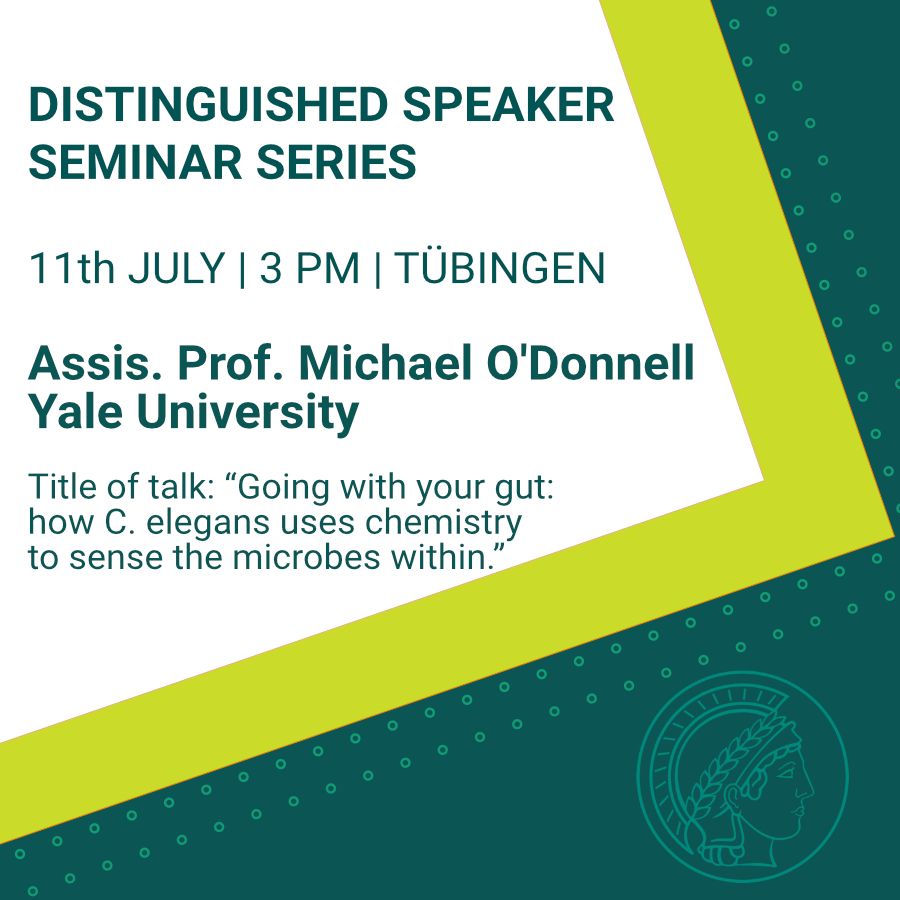 DISTINGUISHED SPEAKER SEMINAR SERIES

11th JULY | 3 PM | TÜBINGEN

Assis. Prof. Michael O'Donnell
Yale University

Title of talk: “Going with your gut: how C. elegans uses chemistry to sense the microbes within.”